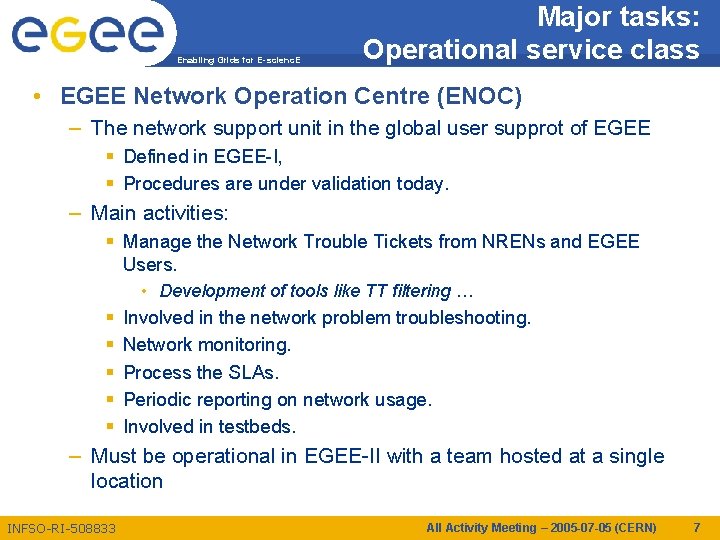 egee

Enabling Grids for E-sciencE

Major tasks:
Operational service class

• EGEE Network Operation Centre (ENOC)
– The network support unit in the global user supprot of EGEE
▪ Defined in EGEE-I,
▪ Procedures are under validation today.
– Main activities:
▪ Manage the Network Trouble Tickets from NRENs and EGEE Users.
• Development of tools like TT filtering …
▪ Involved in the network problem troubleshooting.
▪ Network monitoring.
▪ Process the SLAs.
▪ Periodic reporting on network usage.
▪ Involved in testbeds.
– Must be operational in EGEE-II with a team hosted at a single location

INFSO-RI-508833

All Activity Meeting – 2005-07-05 (CERN)

7